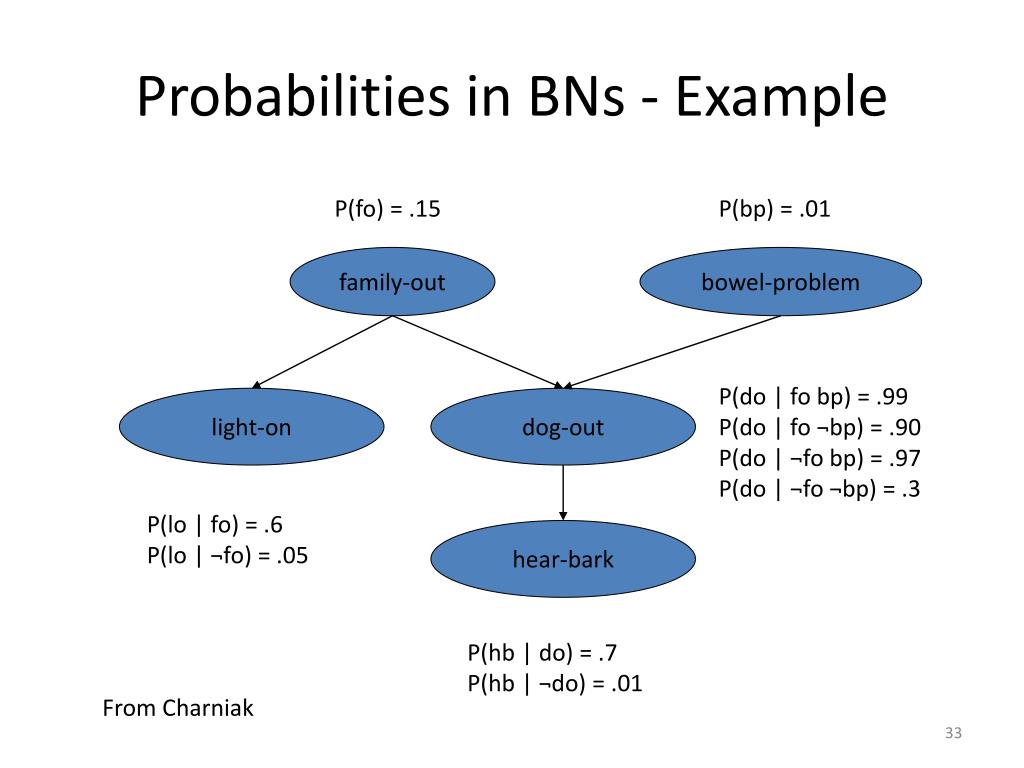 Probabilities in BNs - Example

P(fo) = .15

P(bp) = .01

family-out

bowel-problem

light-on

dog-out

P(do | fo bp) = .99
P(do | fo ¬bp) = .90
P(do | ¬fo bp) = .97
P(do | ¬fo ¬bp) = .3

P(lo | fo) = .6
P(lo | ¬fo) = .05

hear-bark

P(hb | do) = .7
P(hb | ¬do) = .01

From Charniak

33